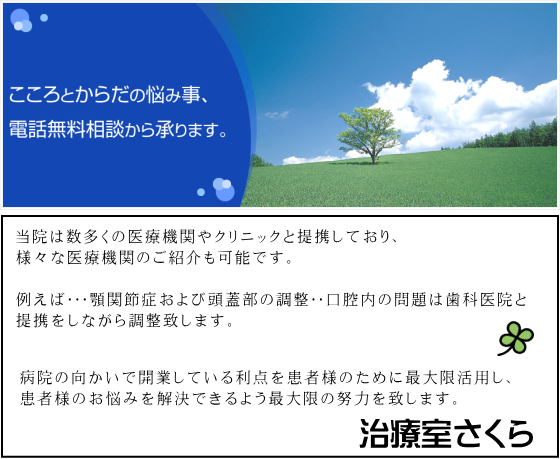 こころとからだの悩み事、
電話無料相談から承ります。

当院は数多くの医療機関やクリニックと提携しており、様々な医療機関のご紹介も可能です。

例えば・・・顎関節症および頭蓋部の調整・・口腔内の問題は歯科医院と提携をしながら調整致します。

病院の向かいで開業している利点を患者様のために最大限活用し、患者様のお悩みを解決できるよう最大限の努力を致します。

治療室さくら